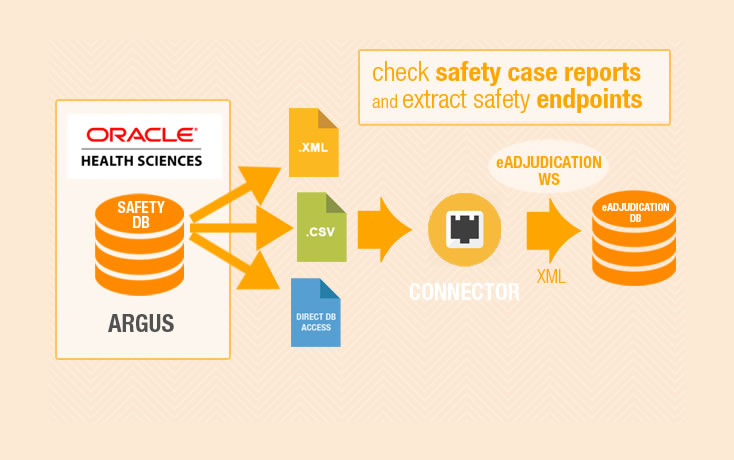 check safety case reports and extract safety endpoints

ORACLE
HEALTH SCIENCES

SAFETY DB

ARGUS

.XML

.CSV

DIRECT DB ACCESS

CONNECTOR

eADJUDICATION WS

XML

eADJUDICATION DB